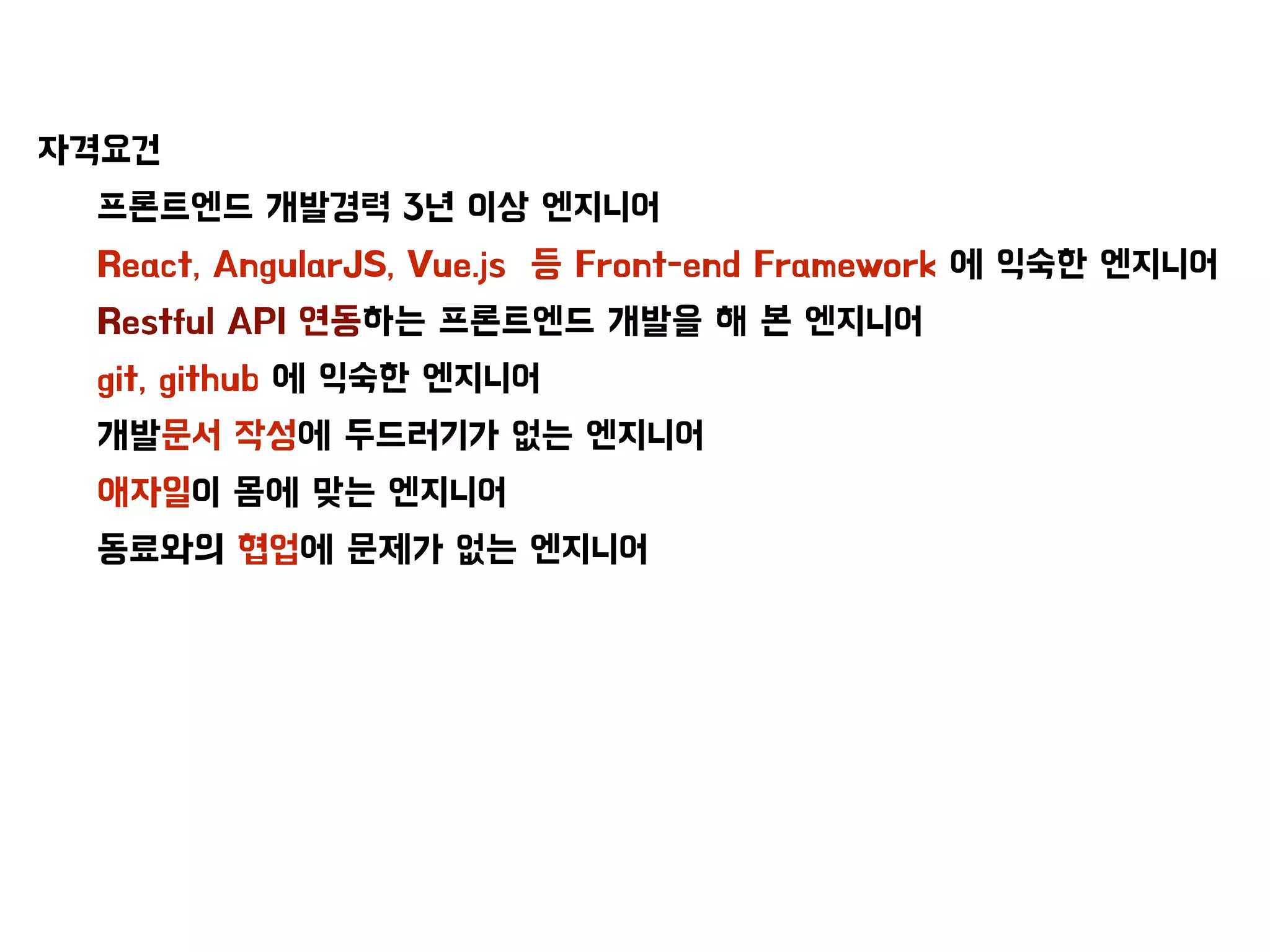 자격요건

프론트엔드 개발경력 3년 이상 엔지니어

React, AngularJS, Vue.js 등 Front-end Framework 에 익숙한 엔지니어

Restful API 연동하는 프론트엔드 개발을 해 본 엔지니어

git, github 에 익숙한 엔지니어

개발문서 작성에 두드러기가 없는 엔지니어

애자일이 몸에 맞는 엔지니어

동료와의 협업에 문제가 없는 엔지니어